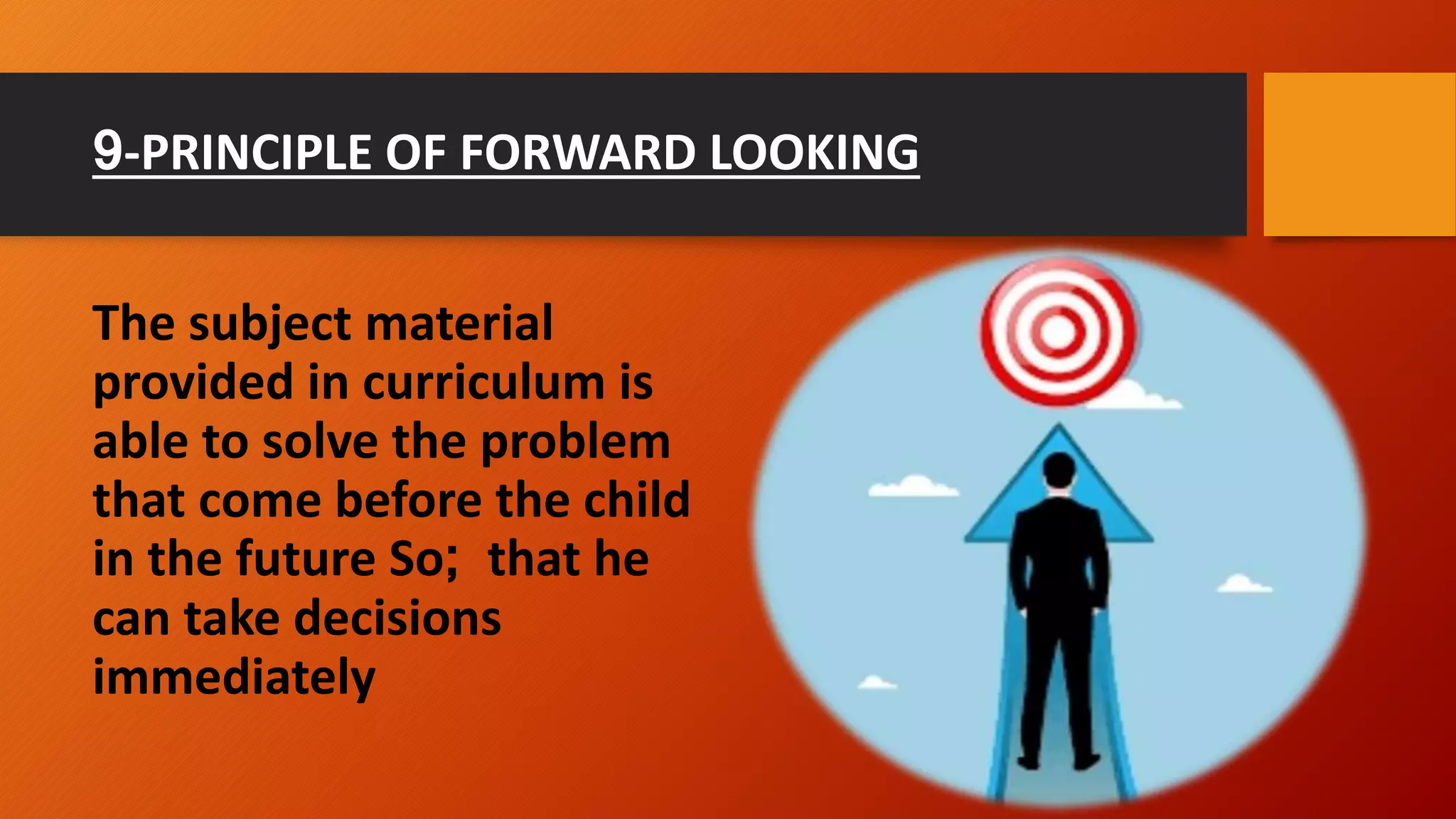 9-PRINCIPLE OF FORWARD LOOKING

The subject material provided in curriculum is able to solve the problem that come before the child in the future So; that he can take decisions immediately